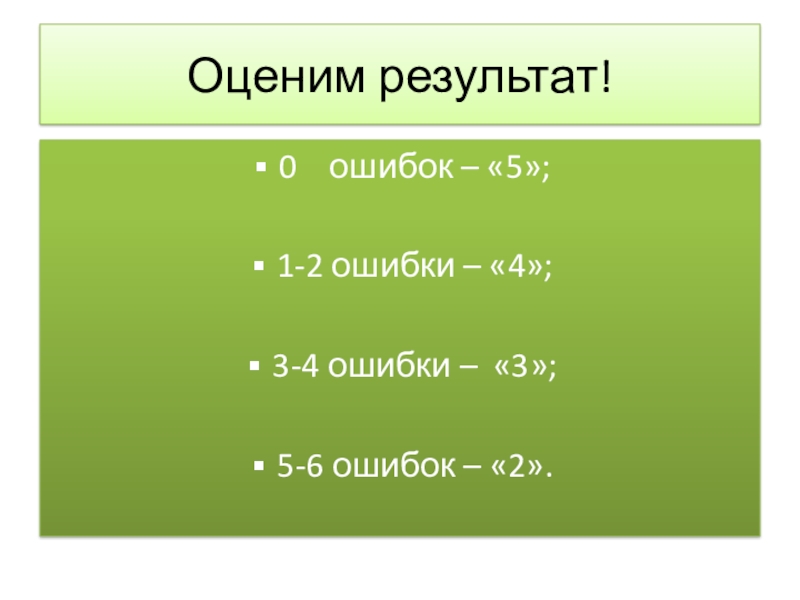 Оценим результат!

▪ 0 ошибок – «5»;

▪ 1-2 ошибки – «4»;

▪ 3-4 ошибки – «3»;

▪ 5-6 ошибок – «2».